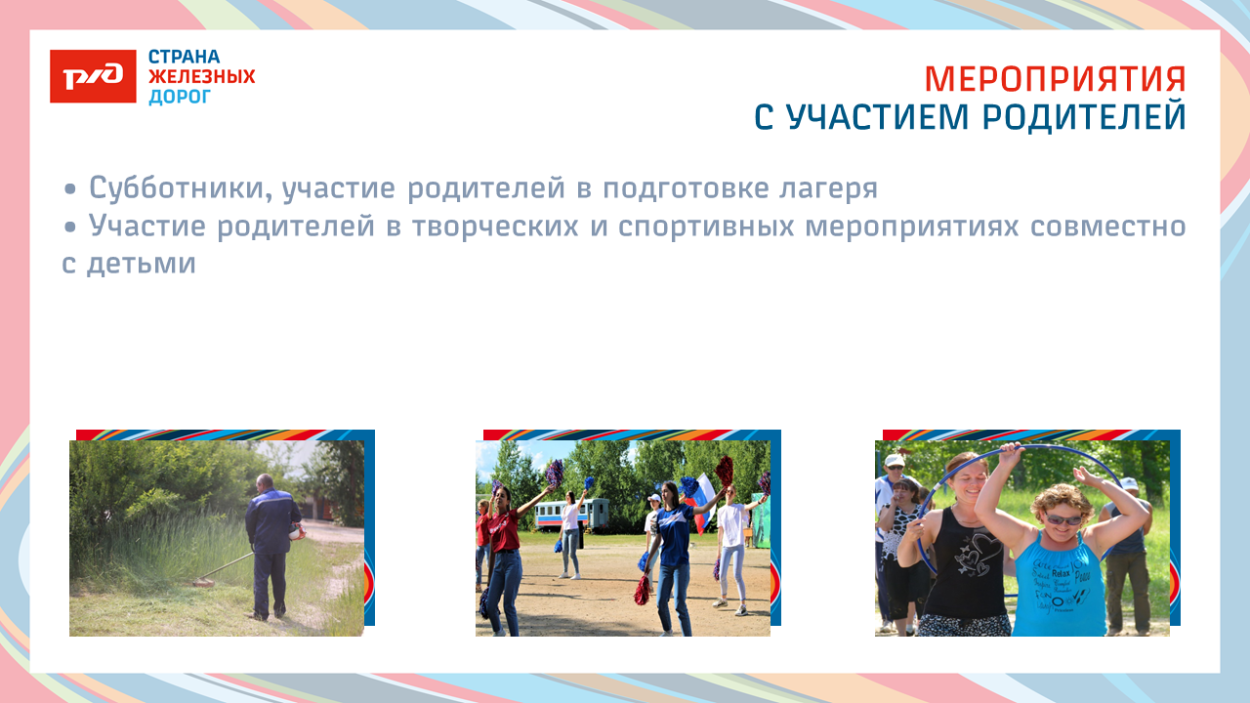 РЖД
СТРАНА
ЖЕЛЕЗНЫХ
ДОРОГ

МЕРОПРИЯТИЯ
С УЧАСТИЕМ РОДИТЕЛЕЙ

• Субботники, участие родителей в подготовке лагеря
• Участие родителей в творческих и спортивных мероприятиях совместно с детьми